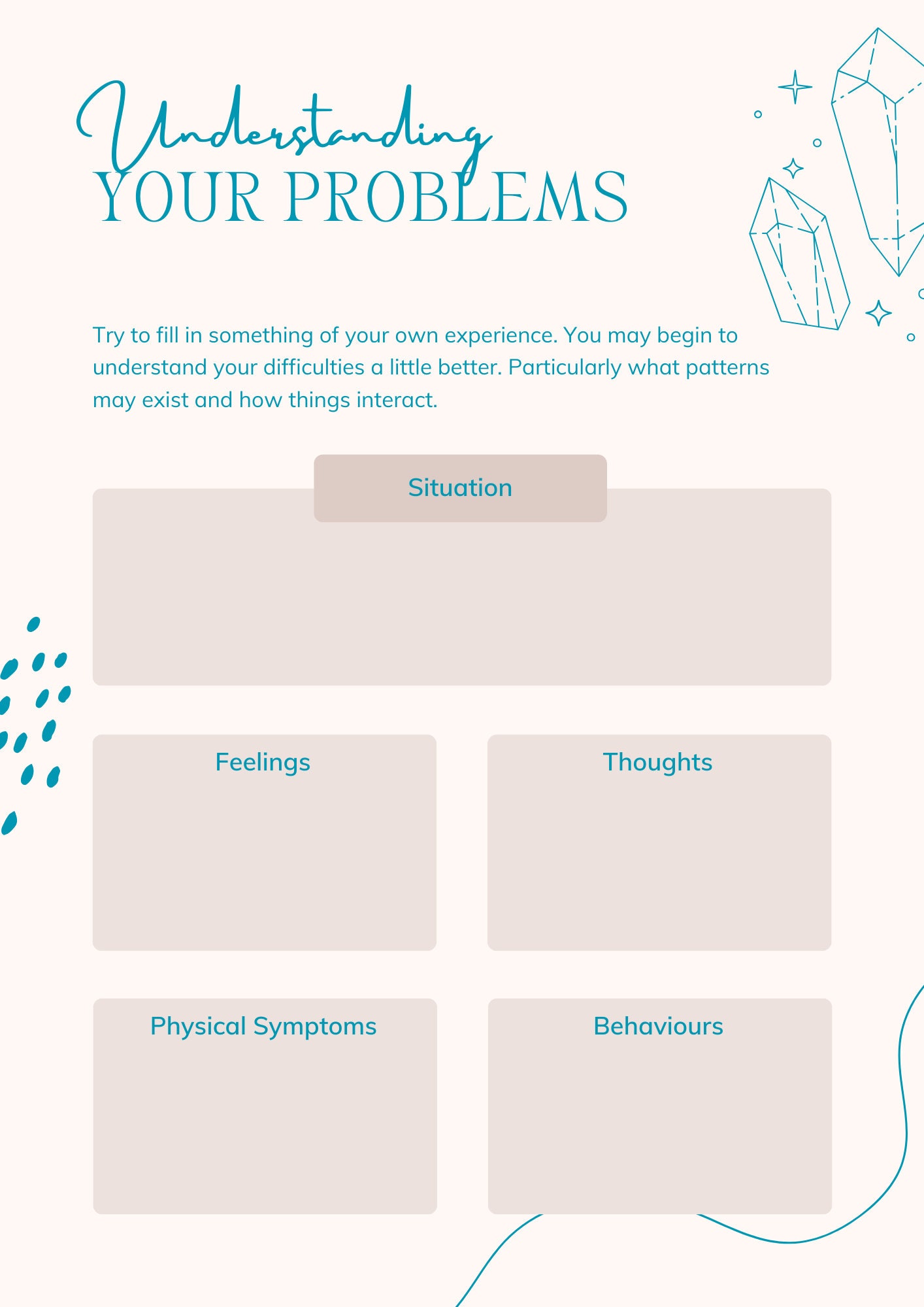 Understanding
YOUR PROBLEMS

Try to fill in something of your own experience. You may begin to understand your difficulties a little better. Particularly what patterns may exist and how things interact.

Situation

Feelings

Thoughts

Physical Symptoms

Behaviours